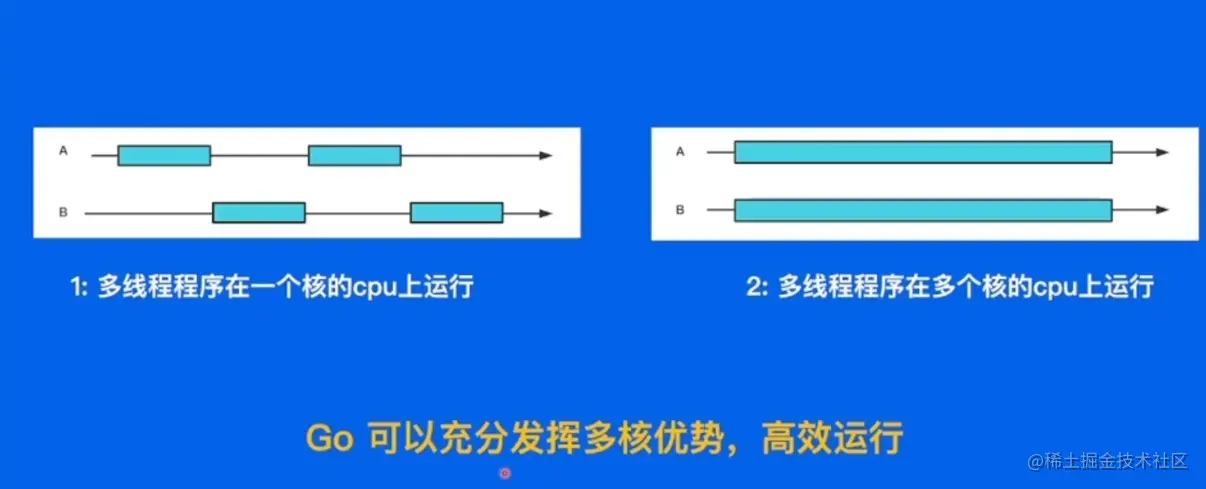 A

B

1: 多线程程序在一个核的cpu上运行

A

B

2: 多线程程序在多个核的cpu上运行

Go 可以充分发挥多核优势，高效运行

@稀土掘金技术社区